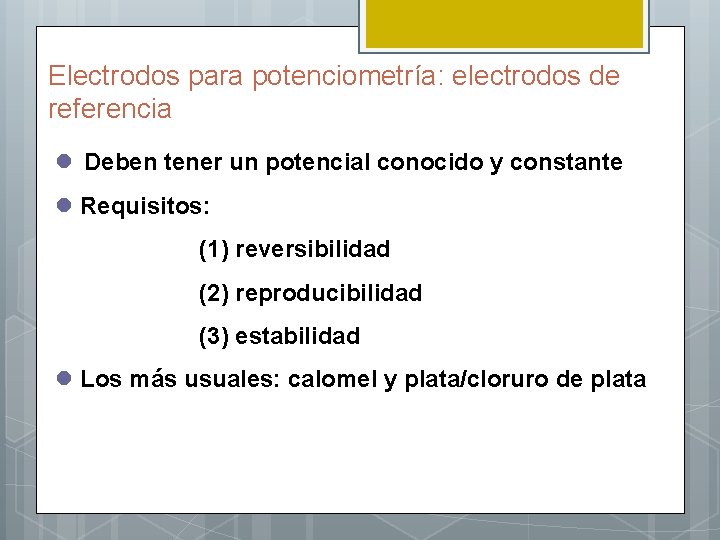 Electrodos para potenciometría: electrodos de referencia

Deben tener un potencial conocido y constante

Requisitos:

(1) reversibilidad

(2) reproducibilidad

(3) estabilidad

Los más usuales: calomel y plata/cloruro de plata